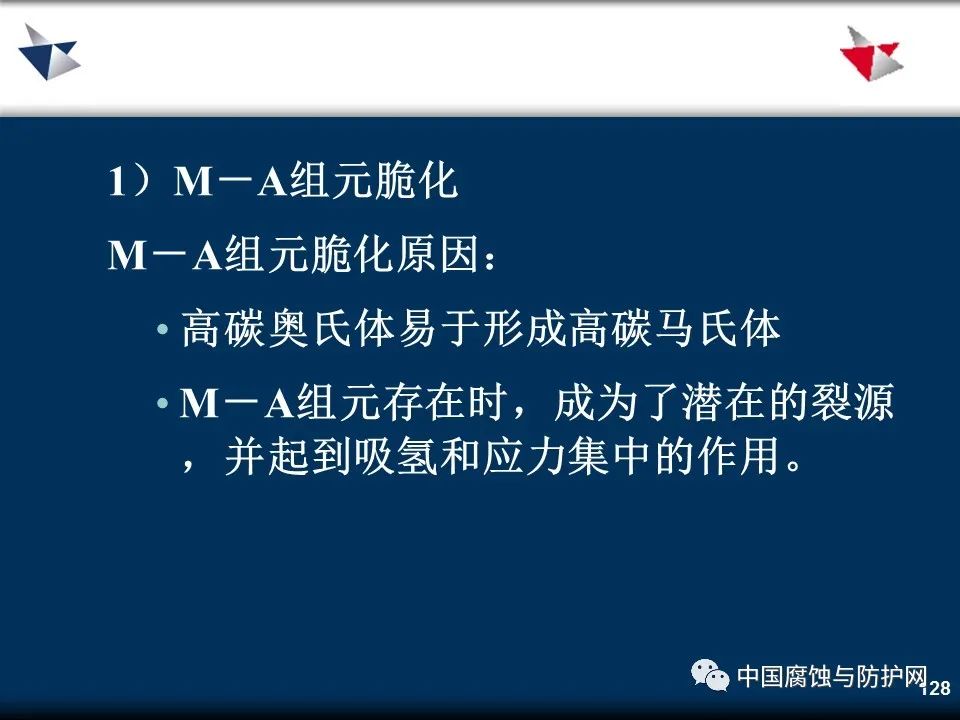 1）M－A组元脆化

M－A组元脆化原因：

• 高碳奥氏体易于形成高碳马氏体

• M－A组元存在时，成为了潜在的裂源，并起到吸氢和应力集中的作用。

中国腐蚀与防护网

128